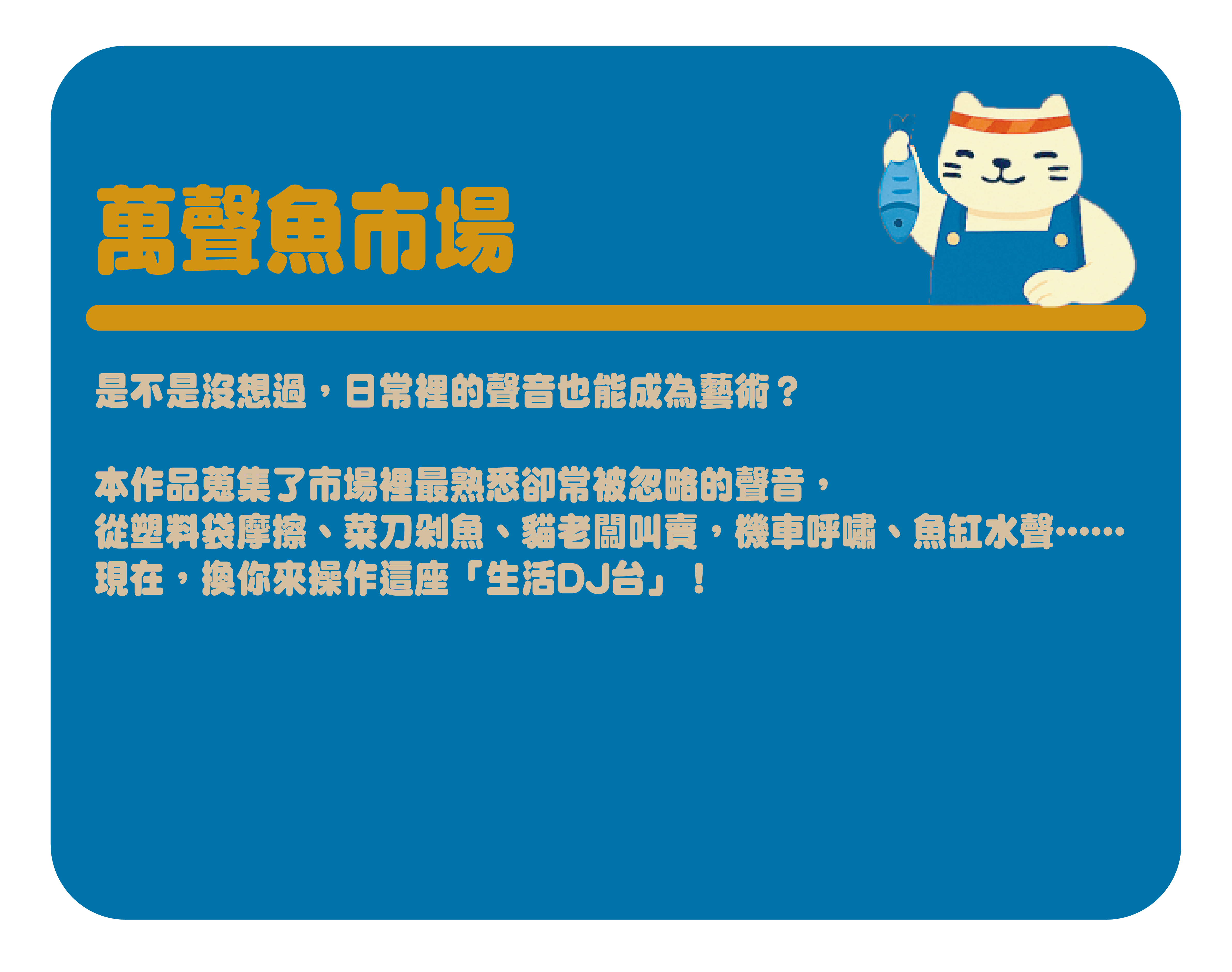 萬聲魚市場

是不是沒想過，日常裡的聲音也能成為藝術？

本作品蒐集了市場裡最熟悉卻常被忽略的聲音，
從塑料袋摩擦、菜刀剁魚、貓老闆叫賣，機車呼嘯、魚缸水聲……
現在，換你來操作這座「生活DJ台」！